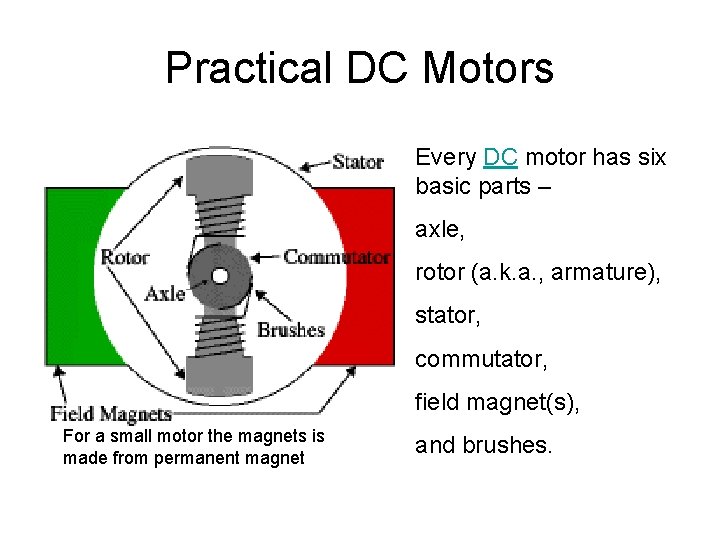 Practical DC Motors

Stator

Rotor

Commutator

Axle

Brushes

Field Magnets

For a small motor the magnets is made from permanent magnet

Every DC motor has six basic parts –

axle,

rotor (a.k.a., armature),

stator,

commutator,

field magnet(s),

and brushes.